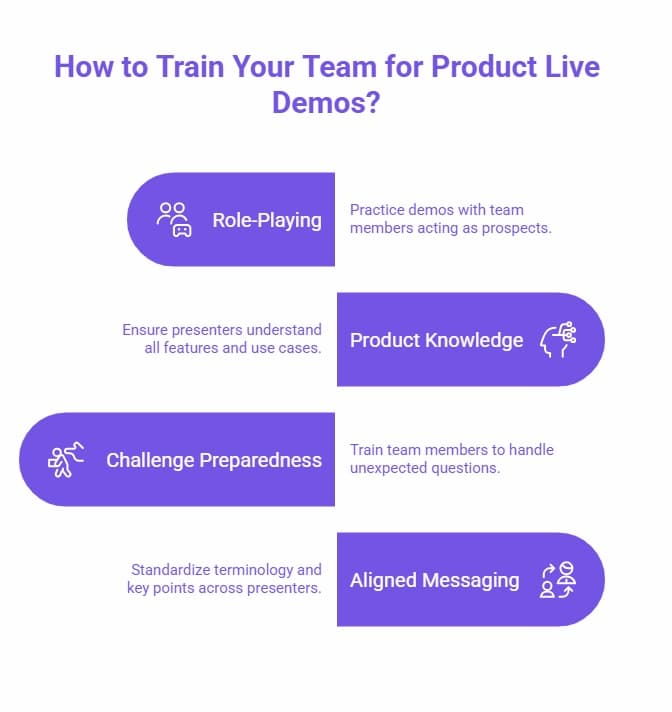 How to Train Your Team for Product Live Demos?

Role-Playing

Practice demos with team members acting as prospects.

Ensure presenters understand all features and use cases.

Product Knowledge

Challenge Preparedness

Train team members to handle unexpected questions.

Standardize terminology and key points across presenters.

Aligned Messaging